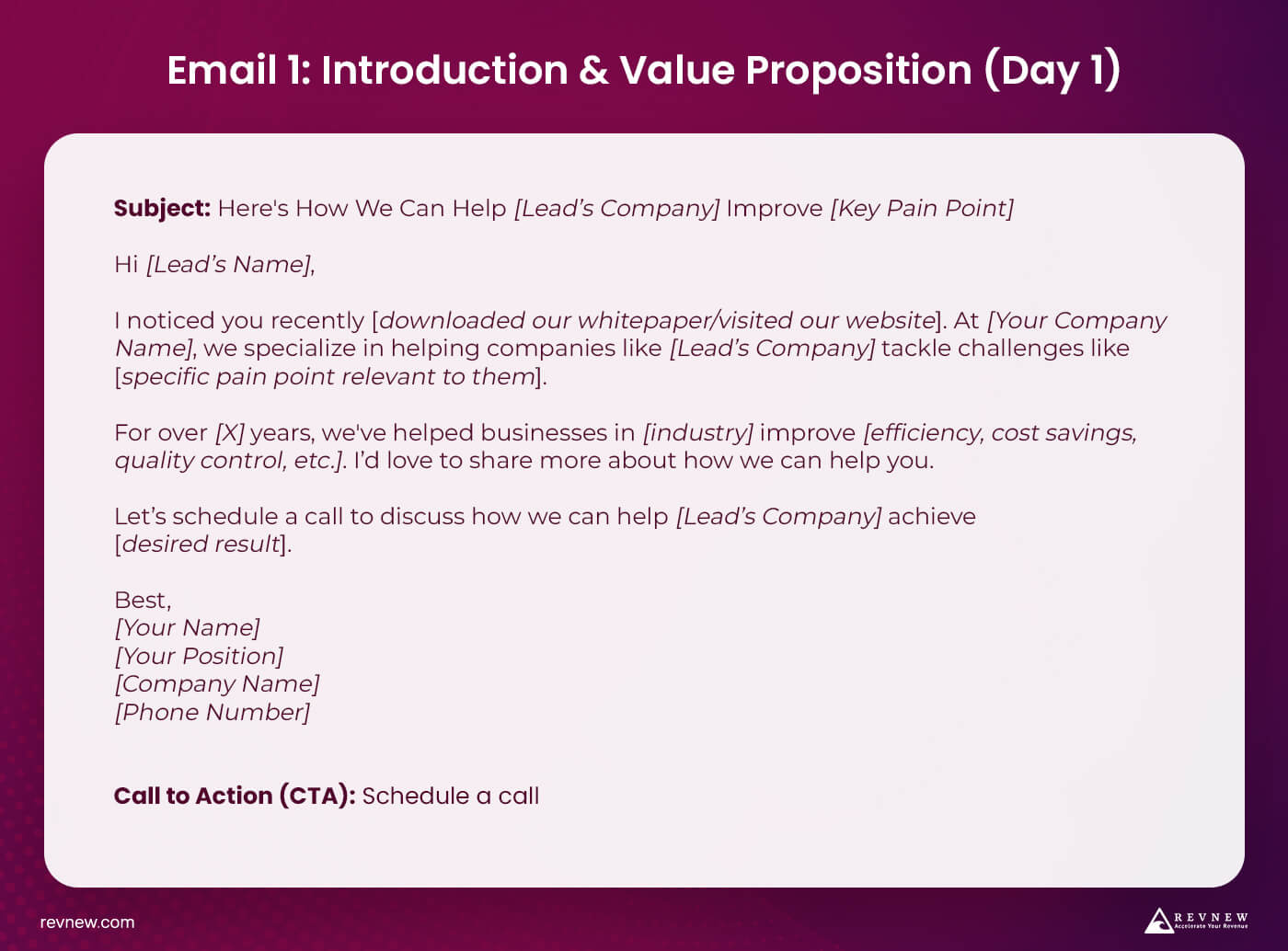 Email 1: Introduction & Value Proposition (Day 1)

Subject: Here's How We Can Help [Lead's Company] Improve [Key Pain Point]

Hi [Lead's Name],

I noticed you recently [downloaded our whitepaper/visited our website]. At [Your Company Name], we specialize in helping companies like [Lead's Company] tackle challenges like [specific pain point relevant to them].

For over [X] years, we've helped businesses in [industry] improve [efficiency, cost savings, quality control, etc.]. I'd love to share more about how we can help you.

Let's schedule a call to discuss how we can help [Lead's Company] achieve [desired result].

Best,
[Your Name]
[Your Position]
[Company Name]
[Phone Number]

Call to Action (CTA): Schedule a call

revnew.com

REVNEW
Accelerate Your Revenue